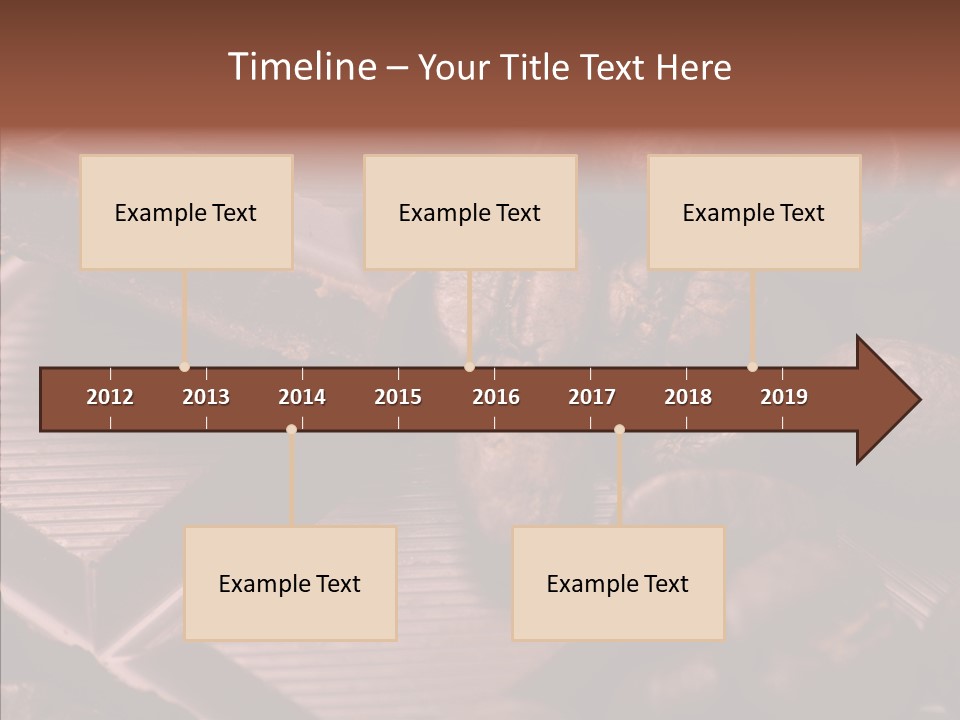 Timeline – Your Title Text Here

Example Text

Example Text

Example Text

2012 2013 2014 2015 2016 2017 2018 2019

Example Text

Example Text